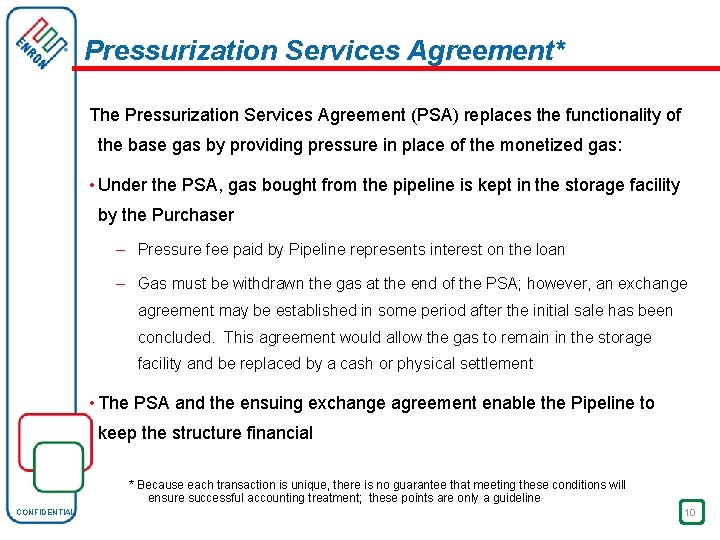 ENRON

Pressurization Services Agreement*

The Pressurization Services Agreement (PSA) replaces the functionality of the base gas by providing pressure in place of the monetized gas:

• Under the PSA, gas bought from the pipeline is kept in the storage facility by the Purchaser

– Pressure fee paid by Pipeline represents interest on the loan

– Gas must be withdrawn the gas at the end of the PSA; however, an exchange agreement may be established in some period after the initial sale has been concluded. This agreement would allow the gas to remain in the storage facility and be replaced by a cash or physical settlement

• The PSA and the ensuing exchange agreement enable the Pipeline to keep the structure financial

* Because each transaction is unique, there is no guarantee that meeting these conditions will ensure successful accounting treatment; these points are only a guideline

CONFIDENTIAL

10